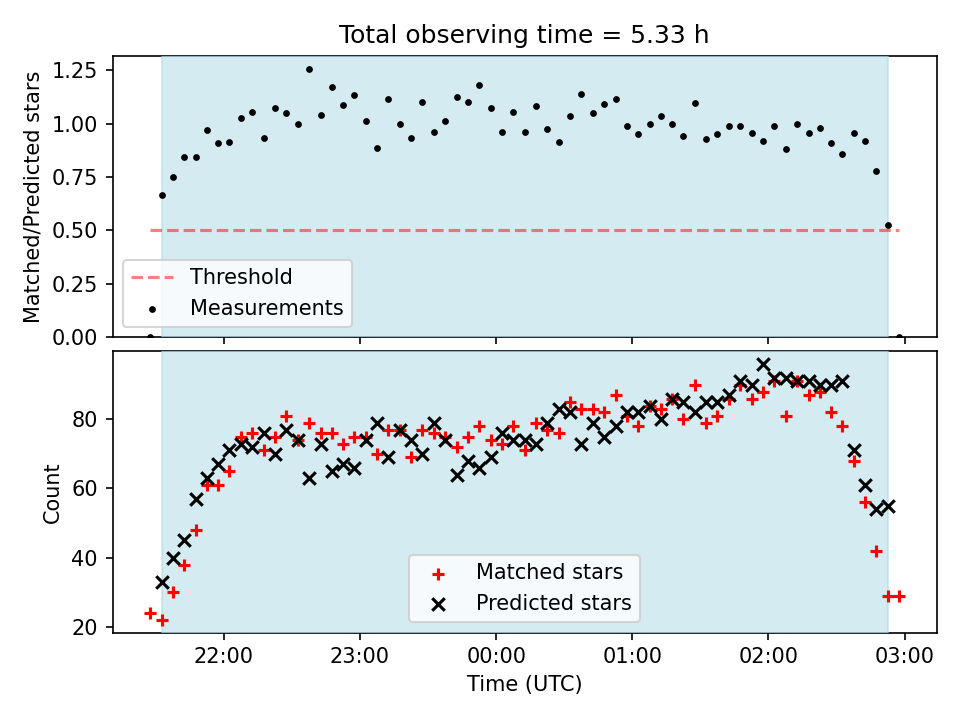 Total observing time = 5.33 h

Matched/Predicted stars

1.25
1.00
0.75
0.50
0.25
0.00

Threshold
Measurements

Count

80
60
40
20

Matched stars
Predicted stars

22:00
23:00
00:00
01:00
02:00
03:00

Time (UTC)